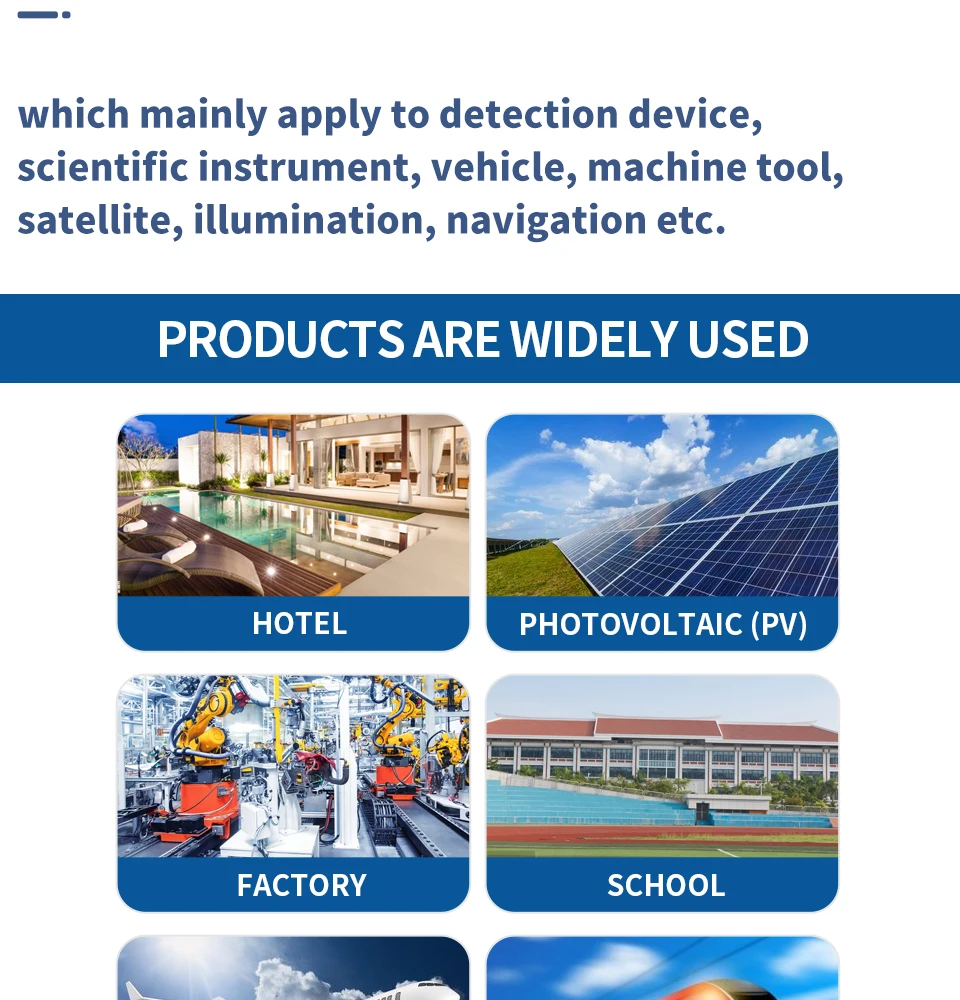 which mainly apply to detection device, scientific instrument, vehicle, machine tool, satellite, illumination, navigation etc.

PRODUCTS ARE WIDELY USED

HOTEL

PHOTOVOLTAIC (PV)

FACTORY

SCHOOL